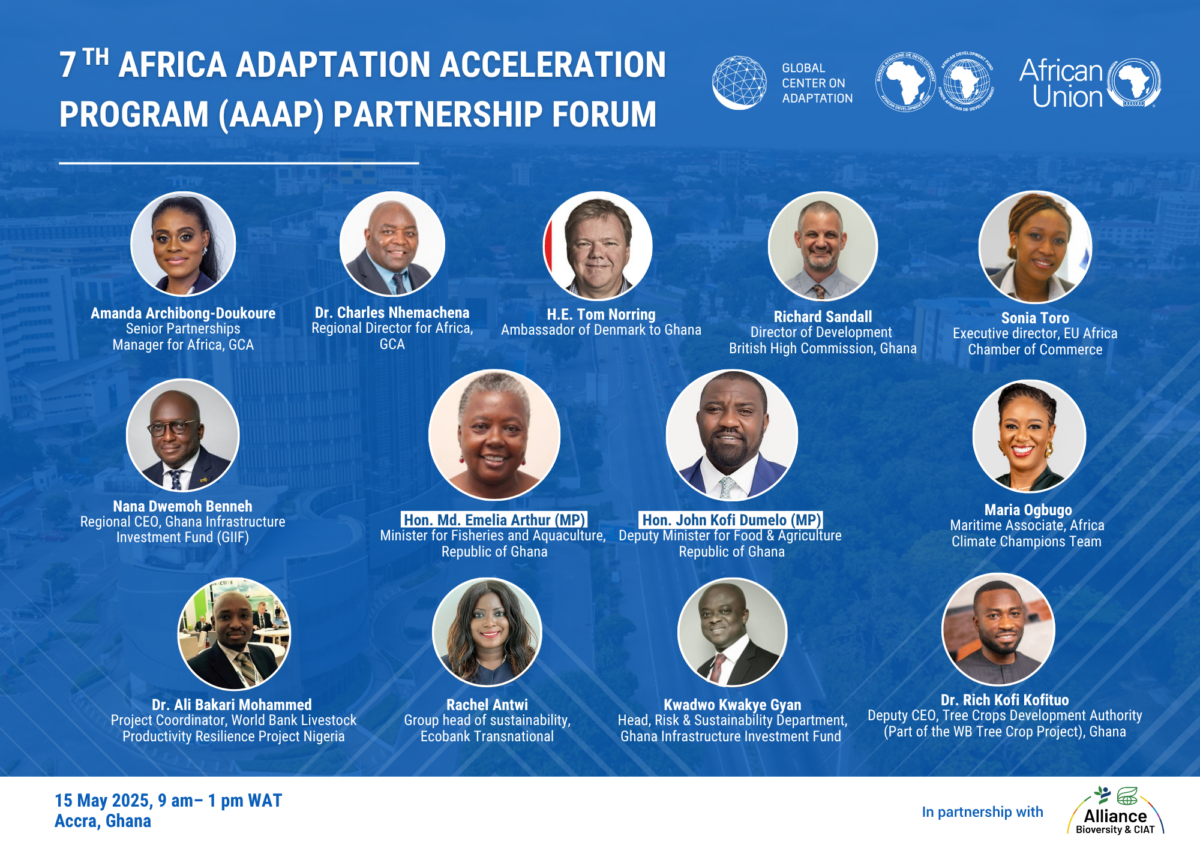 7 TH AFRICA ADAPTATION ACCELERATION PROGRAM (AAAP) PARTNERSHIP FORUM

GLOBAL CENTER ON ADAPTATION

African Union

Amanda Archibong-Doukoure
Senior Partnerships Manager for Africa, GCA

Dr. Charles Nhemachena
Regional Director for Africa, GCA

H.E. Tom Norring
Ambassador of Denmark to Ghana

Richard Sandall
Director of Development
British High Commission, Ghana

Sonia Toro
Executive director, EU Africa Chamber of Commerce

Nana Dwemoh Benneh
Regional CEO, Ghana Infrastructure Investment Fund (GIIF)

Hon. Md. Emelia Arthur (MP)
Minister for Fisheries and Aquaculture, Republic of Ghana

Hon. John Kofi Dumelo (MP)
Deputy Minister for Food & Agriculture
Republic of Ghana

Maria Ogbugo
Maritime Associate, Africa Climate Champions Team

Dr. Ali Bakari Mohammed
Project Coordinator, World Bank Livestock Productivity Resilience Project Nigeria

Rachel Antwi
Group head of sustainability, Ecobank Transnational

Kwadwo Kwakye Gyan
Head, Risk & Sustainability Department, Ghana Infrastructure Investment Fund

Dr. Rich Kofi Kofituo
Deputy CEO, Tree Crops Development Authority (Part of the WB Tree Crop Project), Ghana

15 May 2025, 9 am– 1 pm WAT
Accra, Ghana

In partnership with

Alliance
Bioversity & CIAT